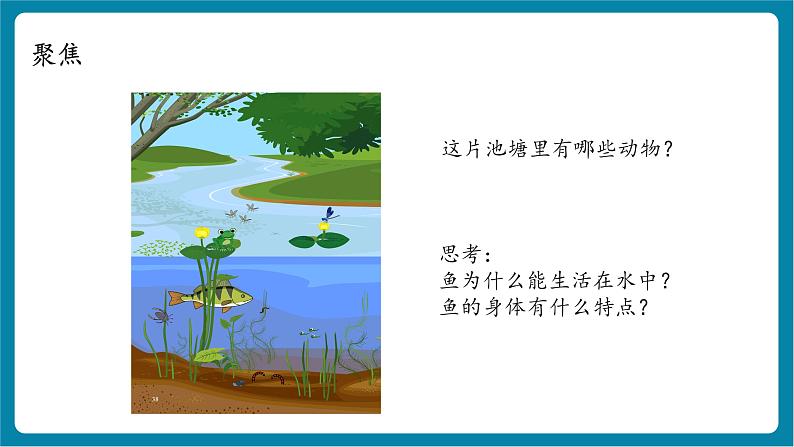 聚焦

这片池塘里有哪些动物？

思考：
鱼为什么能生活在水中？
鱼的身体有什么特点？